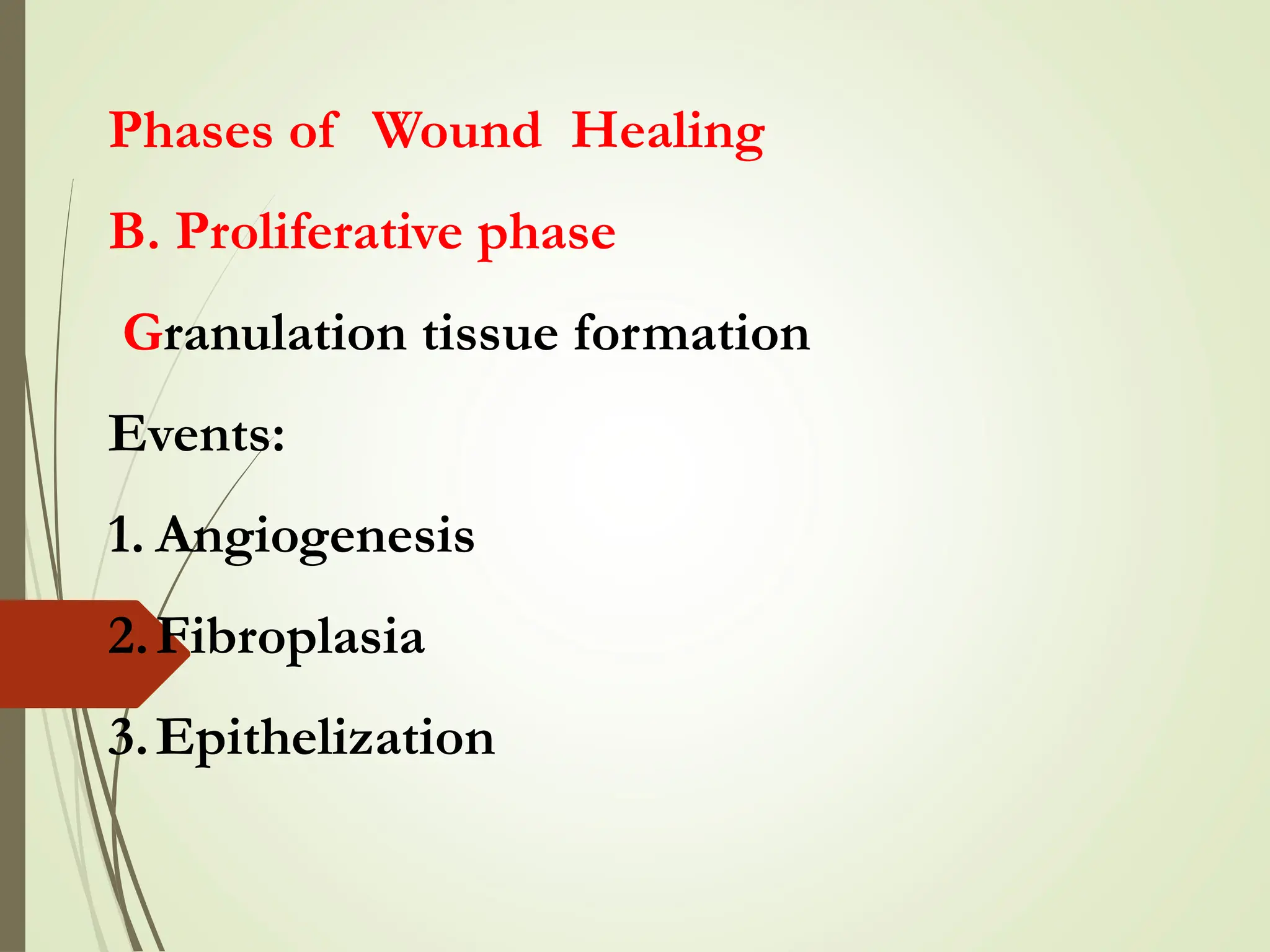 Phases of Wound Healing

B. Proliferative phase

Granulation tissue formation

Events:

1. Angiogenesis

2. Fibroplasia

3. Epithelization